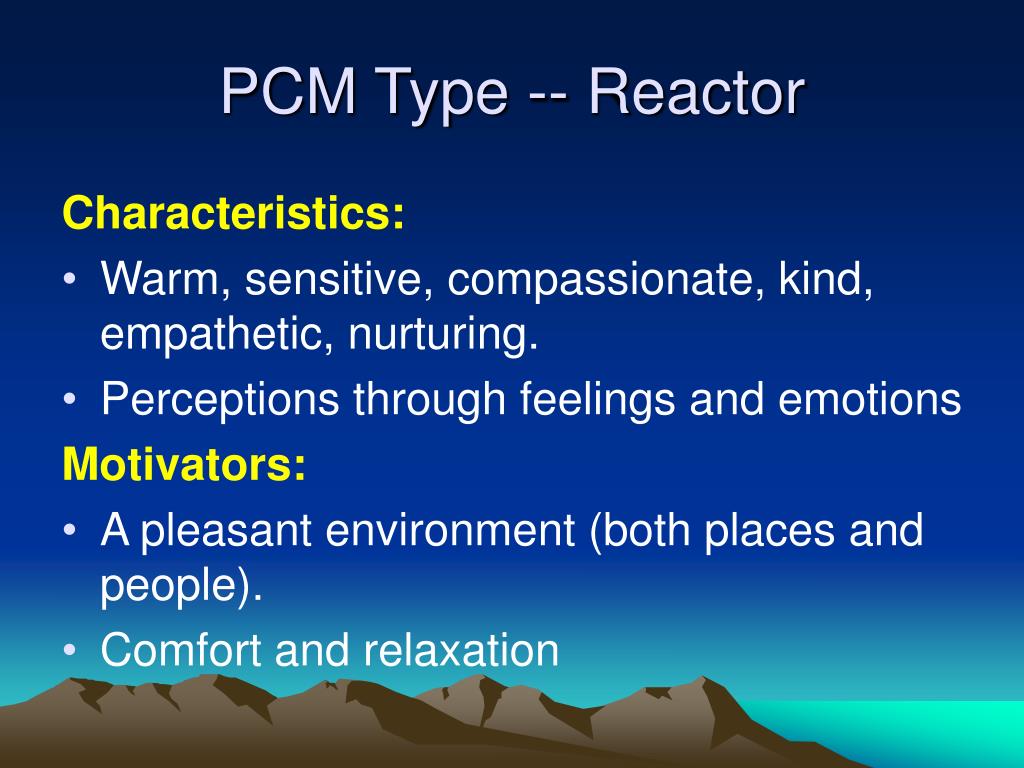 PCM Type -- Reactor

Characteristics:

• Warm, sensitive, compassionate, kind, empathetic, nurturing.
• Perceptions through feelings and emotions

Motivators:

• A pleasant environment (both places and people).
• Comfort and relaxation